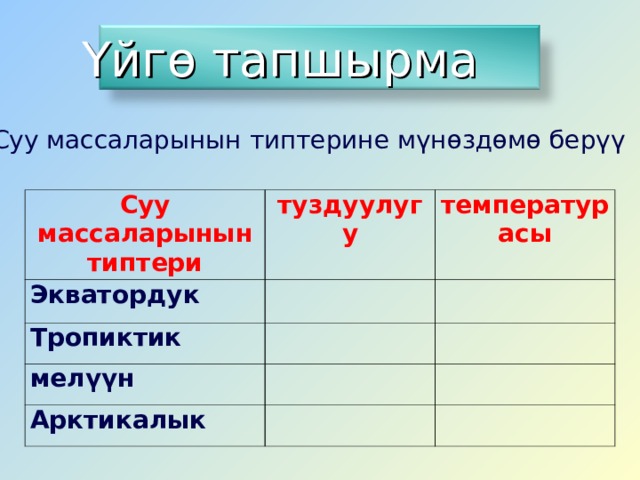 Үйгө тапшырма

Суу массаларынын типтерине мүнөздөмө берүү

| Суу массаларынын типтери | туздуулугу | температурасы |
|---|---|---|
| Экватордук | | |
| Тропиктик | | |
| мелүүн | | |
| Арктикалык | | |